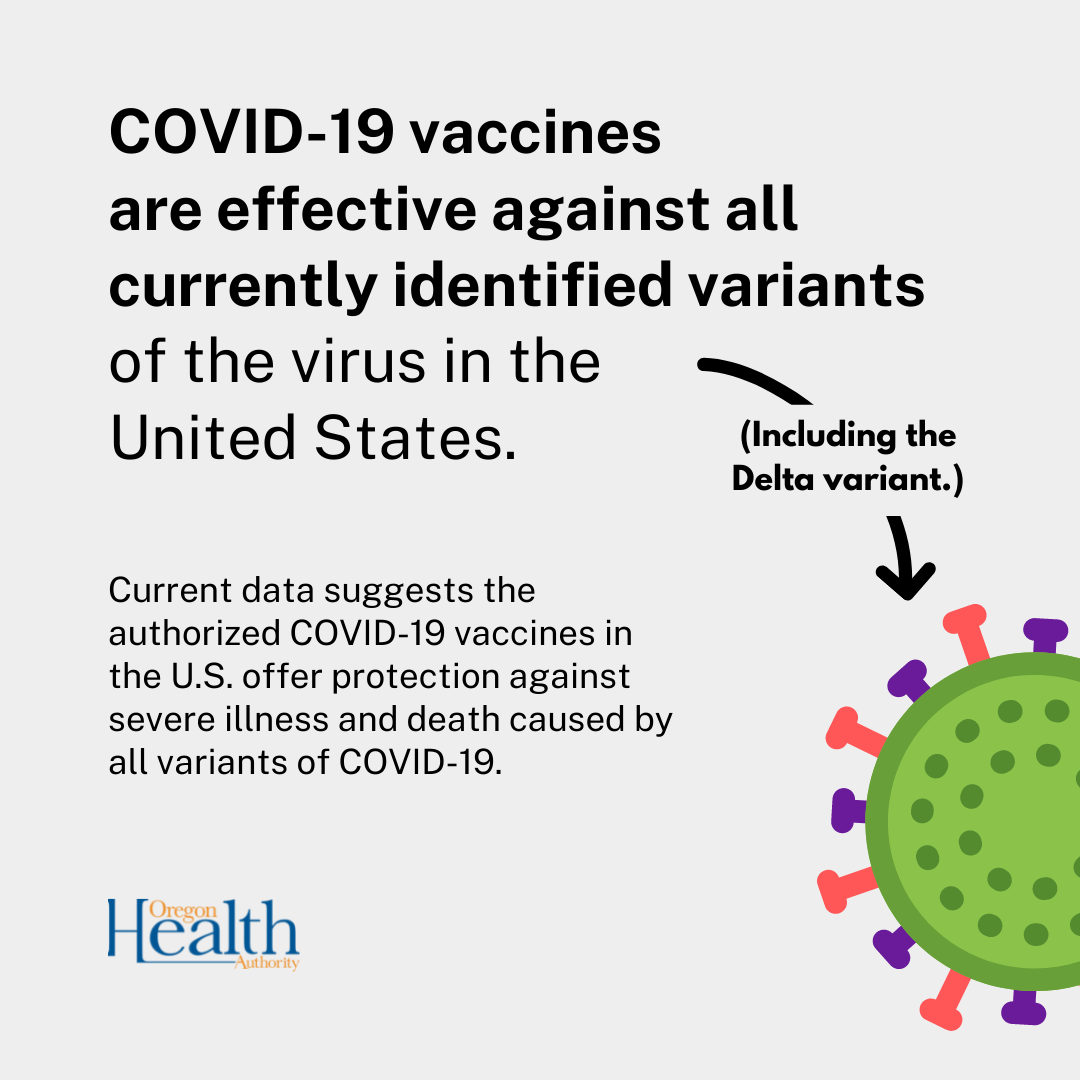 COVID-19 vaccines are effective against all currently identified variants of the virus in the United States.

(Including the Delta variant.)

Current data suggests the authorized COVID-19 vaccines in the U.S. offer protection against severe illness and death caused by all variants of COVID-19.

Oregon Health Authority